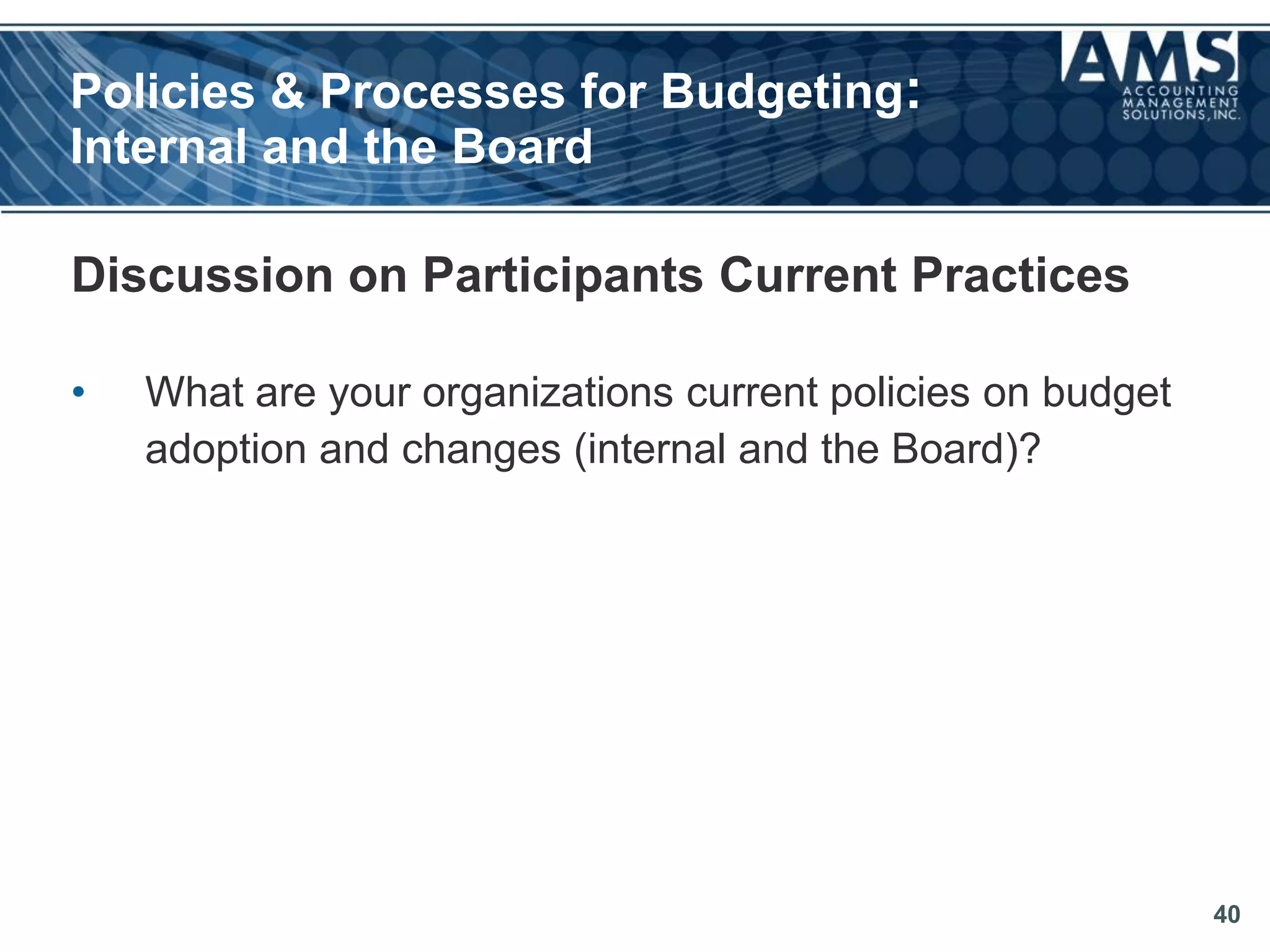 Policies & Processes for Budgeting: Internal and the Board

AMS
ACCOUNTING MANAGEMENT SOLUTIONS, INC.

Discussion on Participants Current Practices

• What are your organizations current policies on budget adoption and changes (internal and the Board)?

40